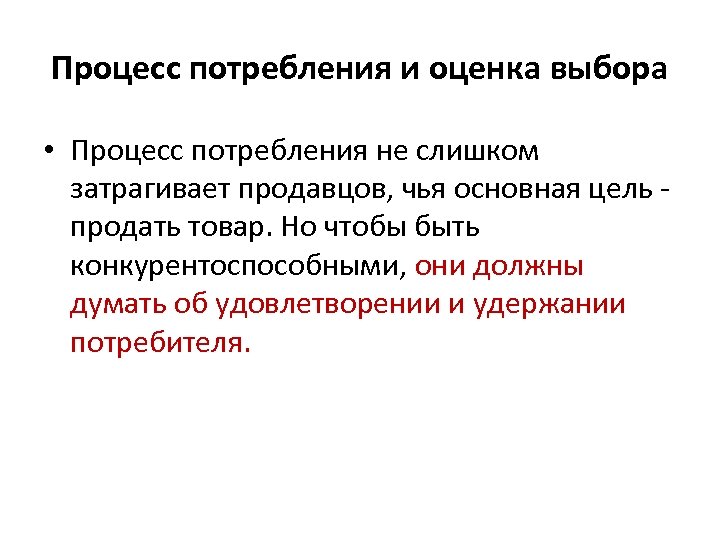 Процесс потребления и оценка выбора

• Процесс потребления не слишком затрагивает продавцов, чья основная цель - продать товар. Но чтобы быть конкурентоспособными, они должны думать об удовлетворении и удержании потребителя.